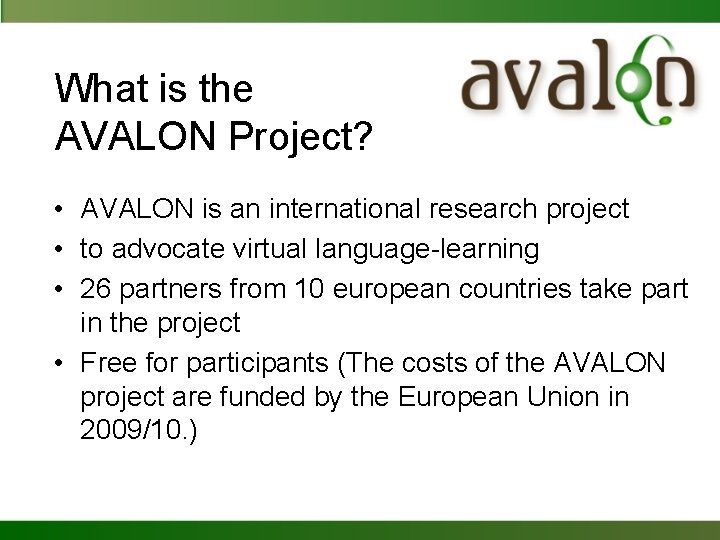 What is the AVALON Project?

avalon

• AVALON is an international research project
• to advocate virtual language-learning
• 26 partners from 10 european countries take part in the project
• Free for participants (The costs of the AVALON project are funded by the European Union in 2009/10.)